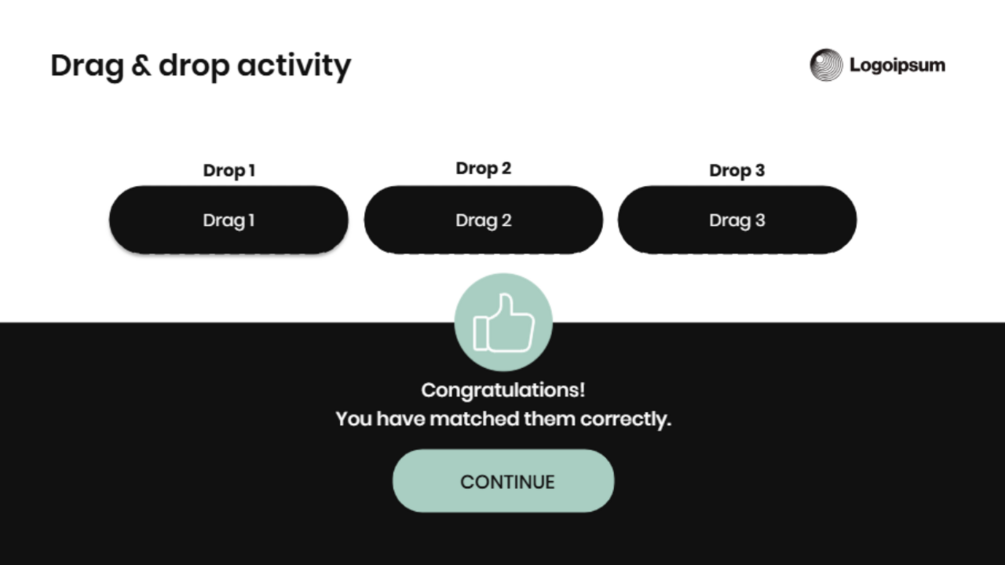 Drag & drop activity

Logoipsum

Drop 1
Drag 1

Drop 2
Drag 2

Drop 3
Drag 3

Congratulations!
You have matched them correctly.

CONTINUE